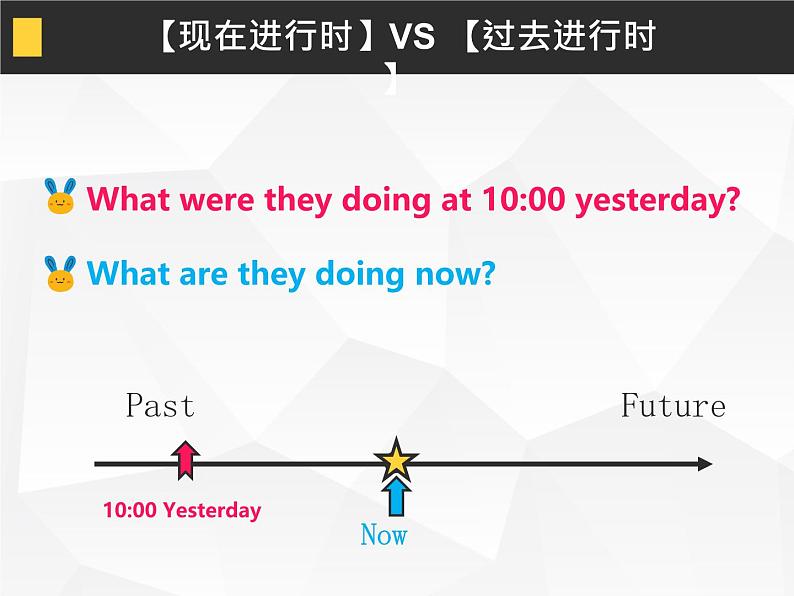 【现在进行时】VS 【过去进行时】

What were they doing at 10:00 yesterday?

What are they doing now?

Past

Future

10:00 Yesterday

Now